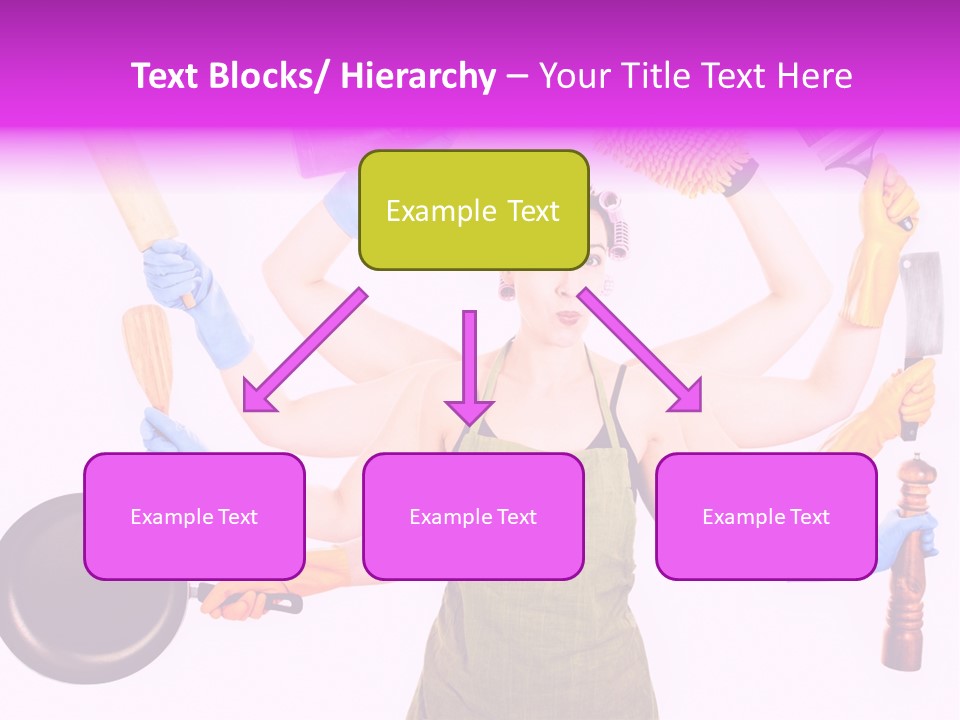 Text Blocks/ Hierarchy – Your Title Text Here

Example Text

Example Text

Example Text

Example Text